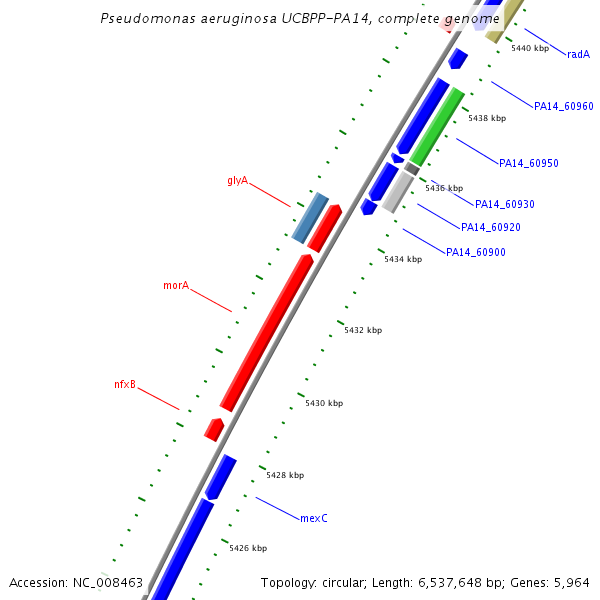 Pseudomonas aeruginosa UCBPP-PA14, complete genome

5440 kbp
radA
PA14_60960
5438 kbp
PA14_60950
glyA
5436 kbp
PA14_60930
PA14_60920
PA14_60900
5434 kbp
morA
5432 kbp
nfxB
5430 kbp
5428 kbp
mexC
5426 kbp

Accession: NC_008463
Topology: circular; Length: 6,537,648 bp; Genes: 5,964